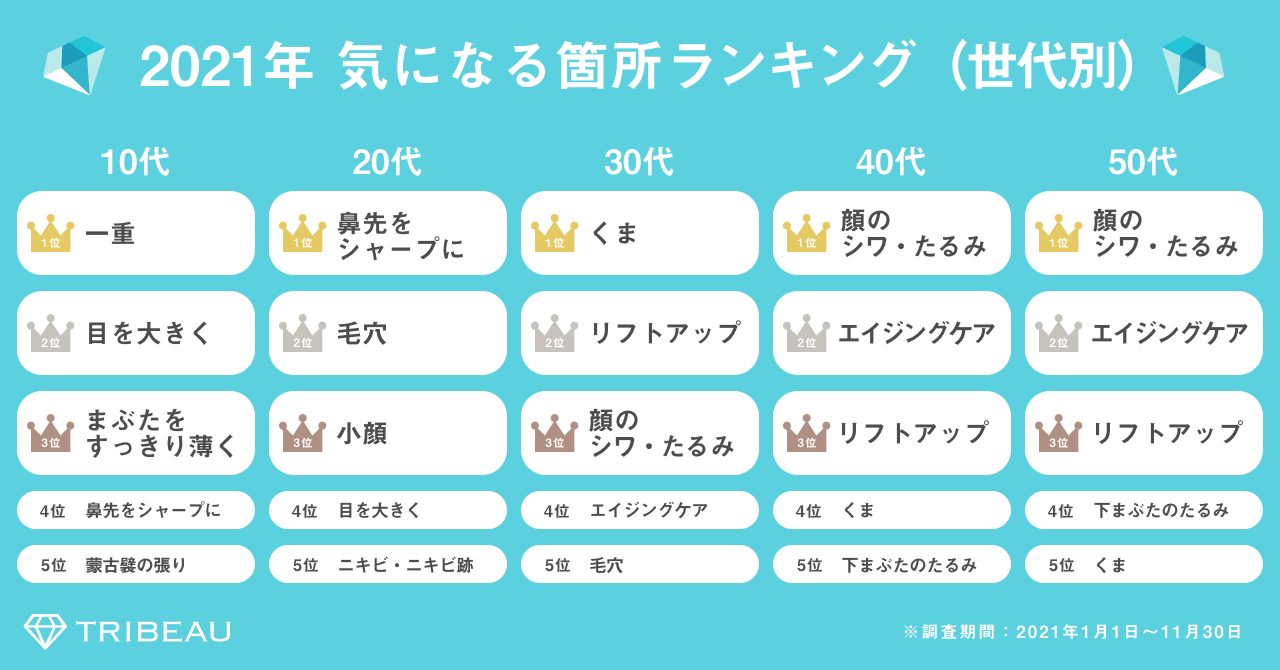 2021年 気になる箇所ランキング（世代別）

10代

1位 一重

2位 目を大きく

3位 まぶたをすっきり薄く

4位 鼻先をシャープに

5位 蒙古襞の張り

20代

1位 鼻先をシャープに

2位 毛穴

3位 小顔

4位 目を大きく

5位 ニキビ・ニキビ跡

30代

1位 くま

2位 リフトアップ

3位 顔のシワ・たるみ

4位 エイジングケア

5位 毛穴

40代

1位 顔のシワ・たるみ

2位 エイジングケア

3位 リフトアップ

4位 くま

5位 下まぶたのたるみ

50代

1位 顔のシワ・たるみ

2位 エイジングケア

3位 リフトアップ

4位 下まぶたのたるみ

5位 くま

TRIBEAU

※調査期間：2021年1月1日〜11月30日